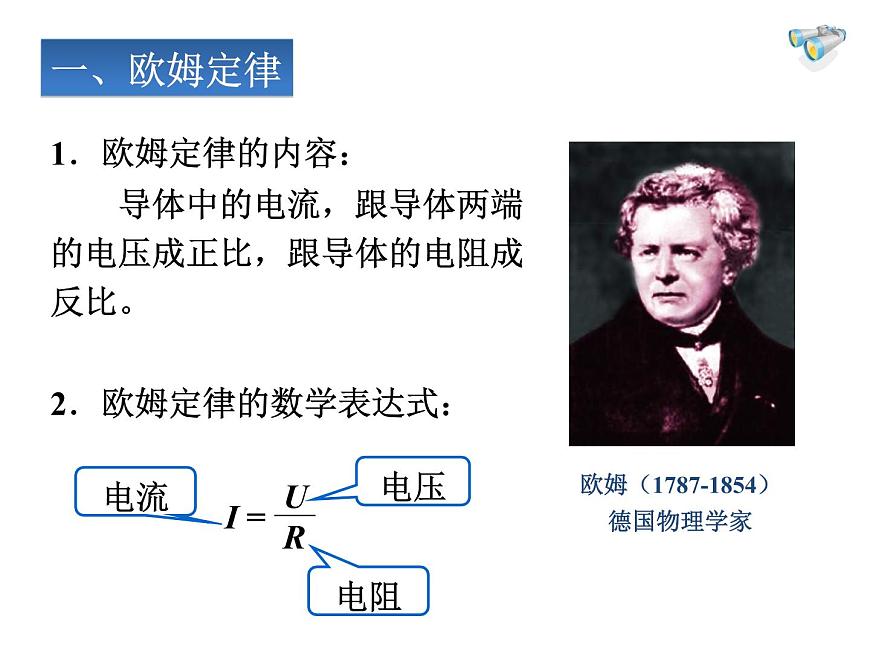 一、欧姆定律

1．欧姆定律的内容：

导体中的电流，跟导体两端的电压成正比，跟导体的电阻成反比。

2．欧姆定律的数学表达式：

电流 $I = \frac{U}{R}$ 电压

电阻

欧姆（1787-1854）
德国物理学家